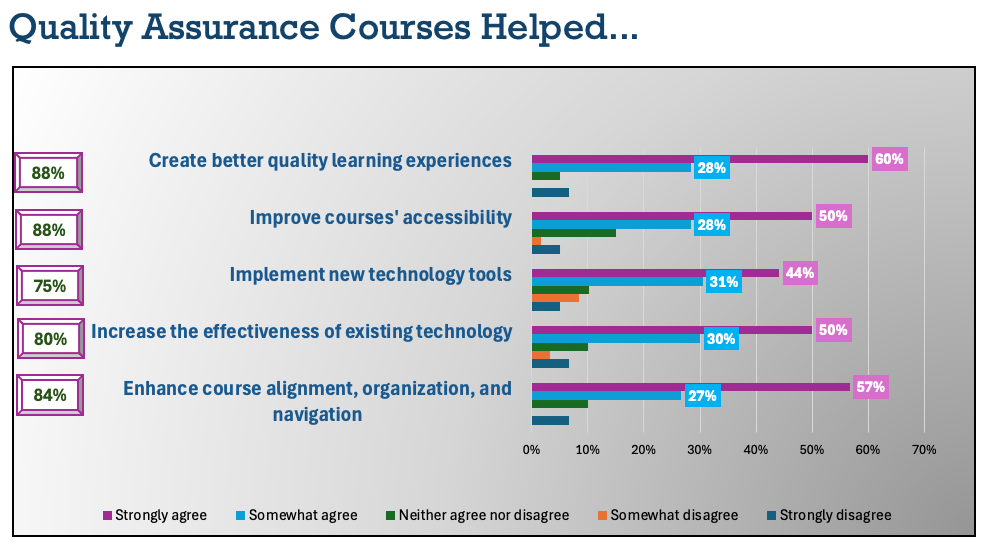 Quality Assurance Courses Helped...

88%
Create better quality learning experiences
60%
28%

88%
Improve courses' accessibility
50%
28%

75%
Implement new technology tools
44%
31%

80%
Increase the effectiveness of existing technology
50%
30%

84%
Enhance course alignment, organization, and navigation
57%
27%

0% 10% 20% 30% 40% 50% 60% 70%

Strongly agree Somewhat agree Neither agree nor disagree Somewhat disagree Strongly disagree